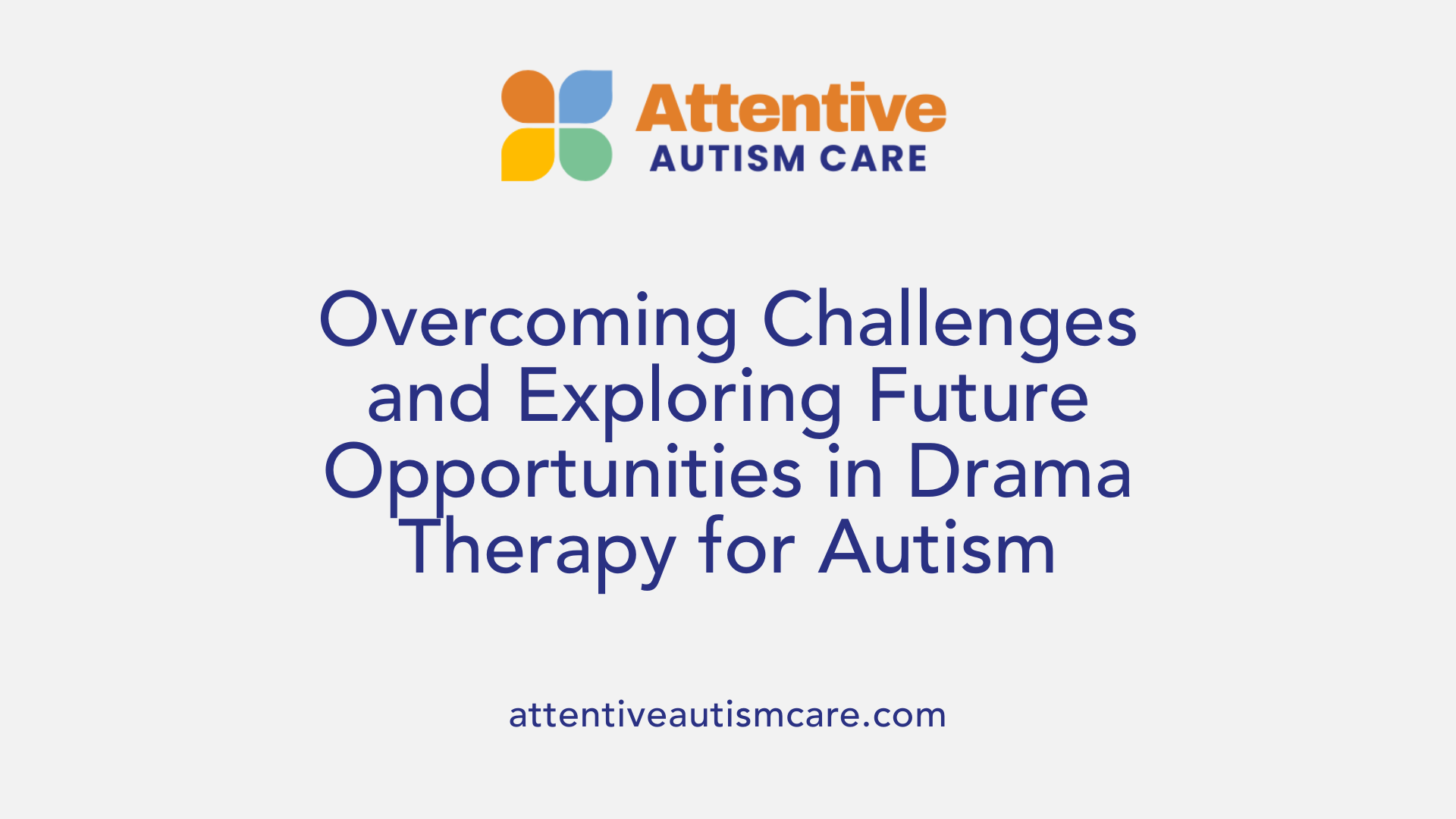 Attentive
AUTISM CARE

Overcoming Challenges and Exploring Future Opportunities in Drama Therapy for Autism

attentiveautismcare.com